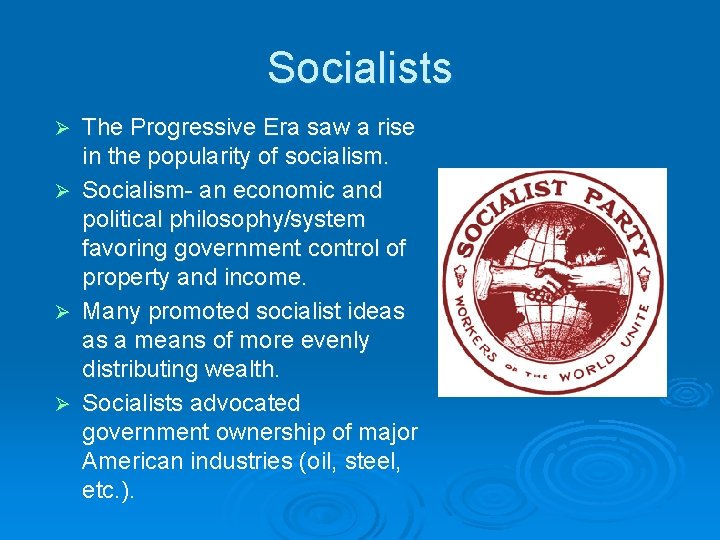 Socialists

➢ The Progressive Era saw a rise in the popularity of socialism.

➢ Socialism- an economic and political philosophy/system favoring government control of property and income.

➢ Many promoted socialist ideas as a means of more evenly distributing wealth.

➢ Socialists advocated government ownership of major American industries (oil, steel, etc.).

SOCIALIST PARTY
WORKERS OF THE WORLD UNITE